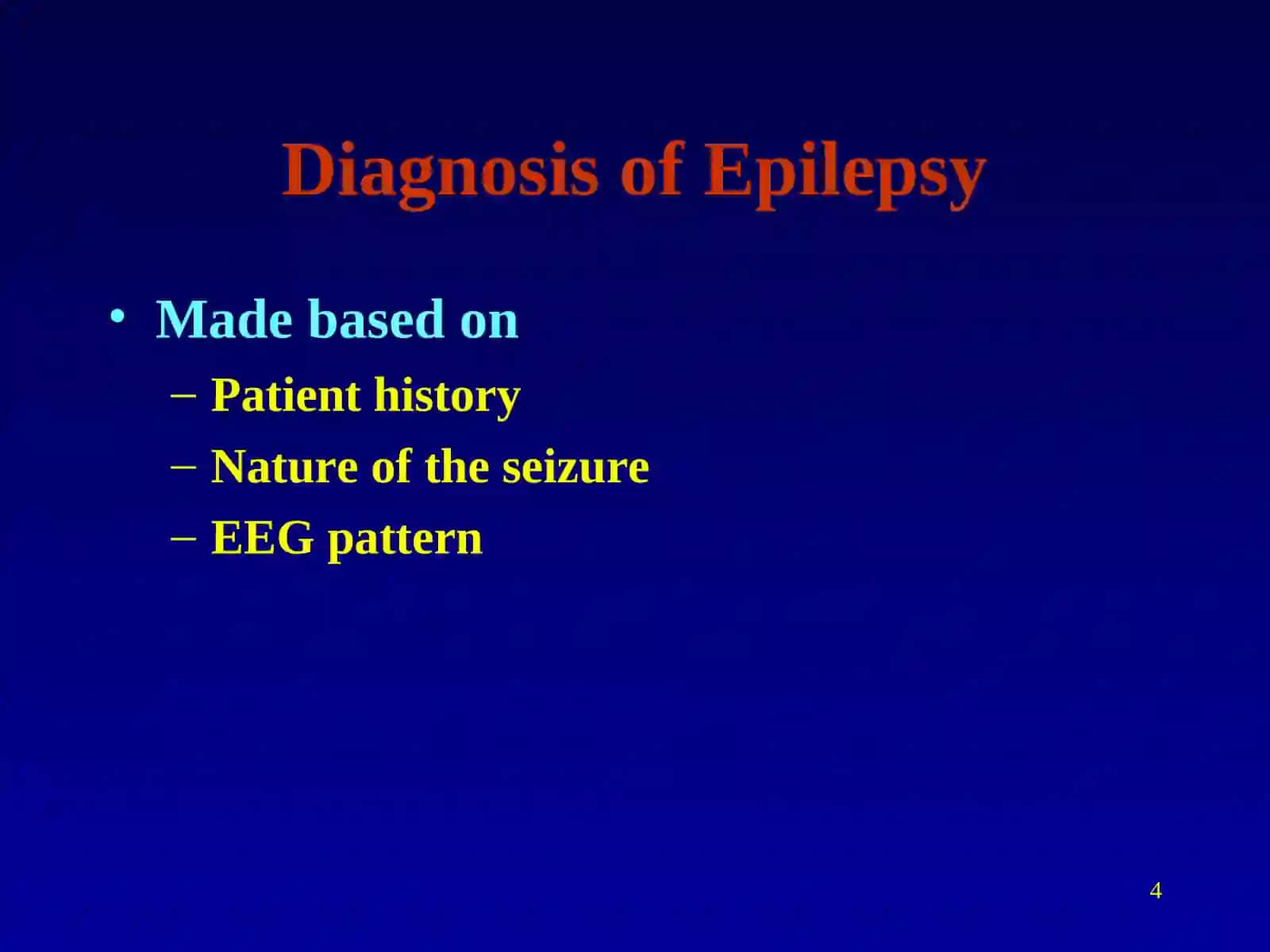 Diagnosis of Epilepsy

• Made based on
– Patient history
– Nature of the seizure
– EEG pattern

4